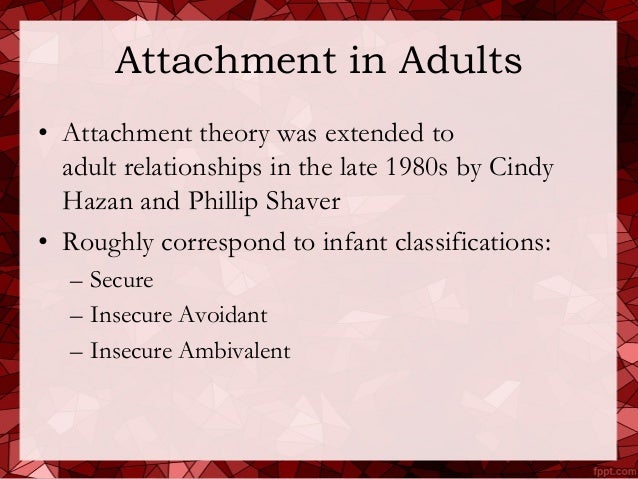 Attachment in Adults

• Attachment theory was extended to adult relationships in the late 1980s by Cindy Hazan and Phillip Shaver

• Roughly correspond to infant classifications:
– Secure
– Insecure Avoidant
– Insecure Ambivalent

fppt.com